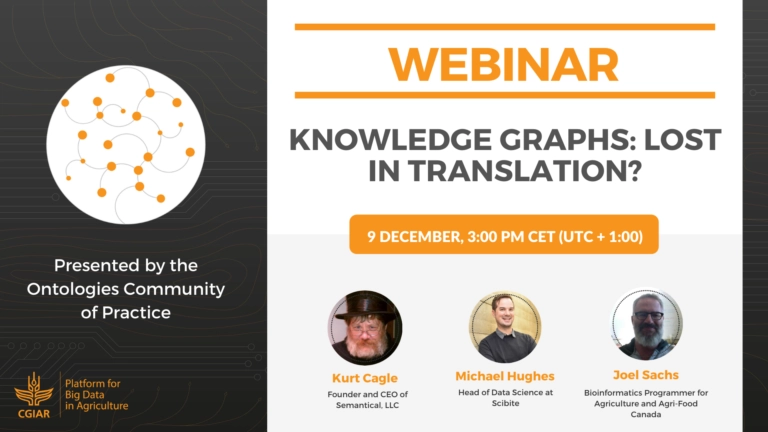 Presented by the Ontologies Community of Practice

CGIAR

Platform for Big Data in Agriculture

WEBINAR

KNOWLEDGE GRAPHS: LOST IN TRANSLATION?

9 DECEMBER, 3:00 PM CET (UTC + 1:00)

Kurt Cagle
Founder and CEO of Semantical, LLC

Michael Hughes
Head of Data Science at Scibite

Joel Sachs
Bioinformatics Programmer for Agriculture and Agri-Food Canada